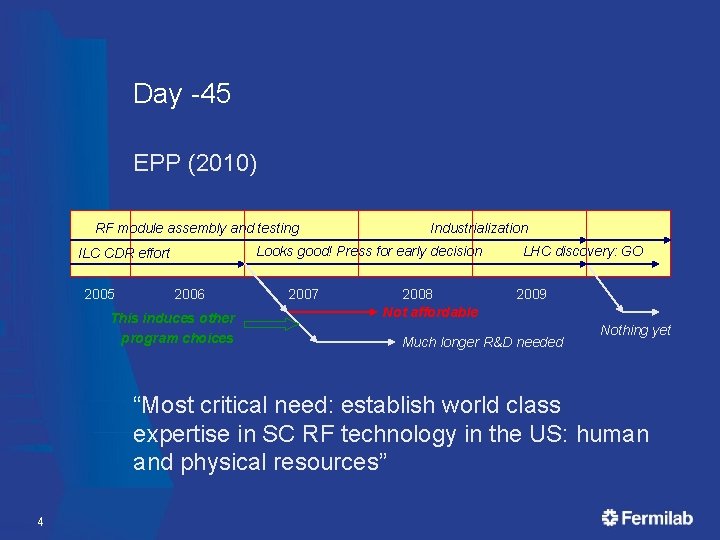 Day -45

EPP (2010)

RF module assembly and testing

Industrialization

ILC CDR effort

Looks good! Press for early decision

LHC discovery: GO

2005 2006 2007 2008 2009

This induces other program choices

Not affordable

Much longer R&D needed

Nothing yet

“Most critical need: establish world class expertise in SC RF technology in the US: human and physical resources”

4

Fermilab